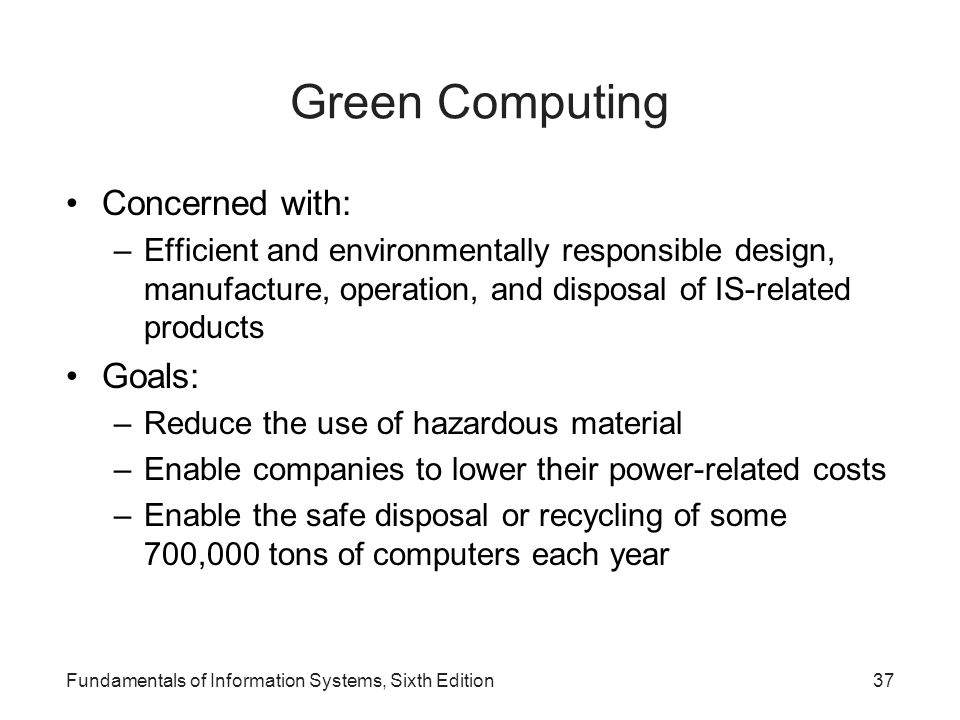 Green Computing

• Concerned with:
– Efficient and environmentally responsible design, manufacture, operation, and disposal of IS-related products

• Goals:
– Reduce the use of hazardous material
– Enable companies to lower their power-related costs
– Enable the safe disposal or recycling of some 700,000 tons of computers each year

Fundamentals of Information Systems, Sixth Edition

37